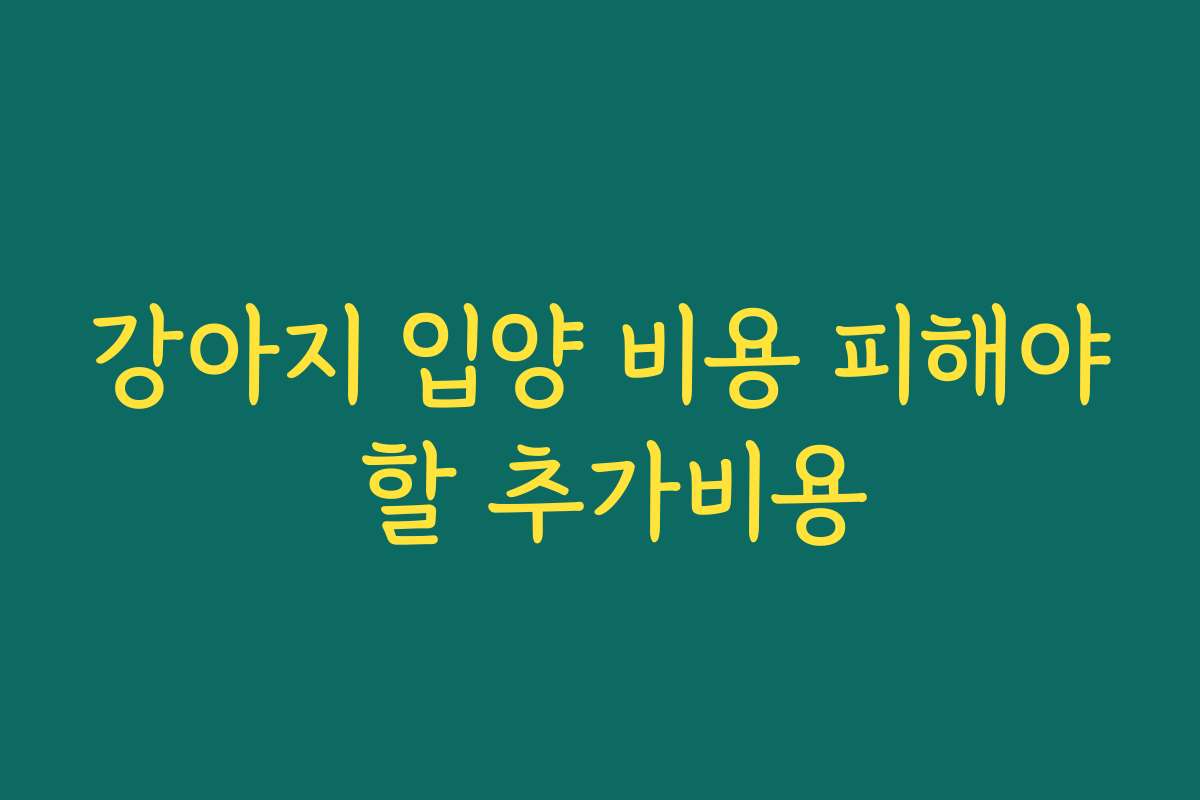 강아지 입양 비용 피해야 할 추가비용